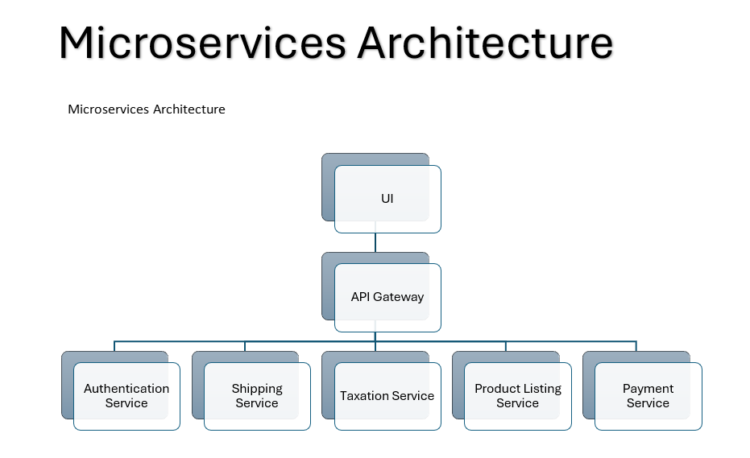 Microservices Architecture

Microservices Architecture

UI

API Gateway

Authentication Service

Shipping Service

Taxation Service

Product Listing Service

Payment Service